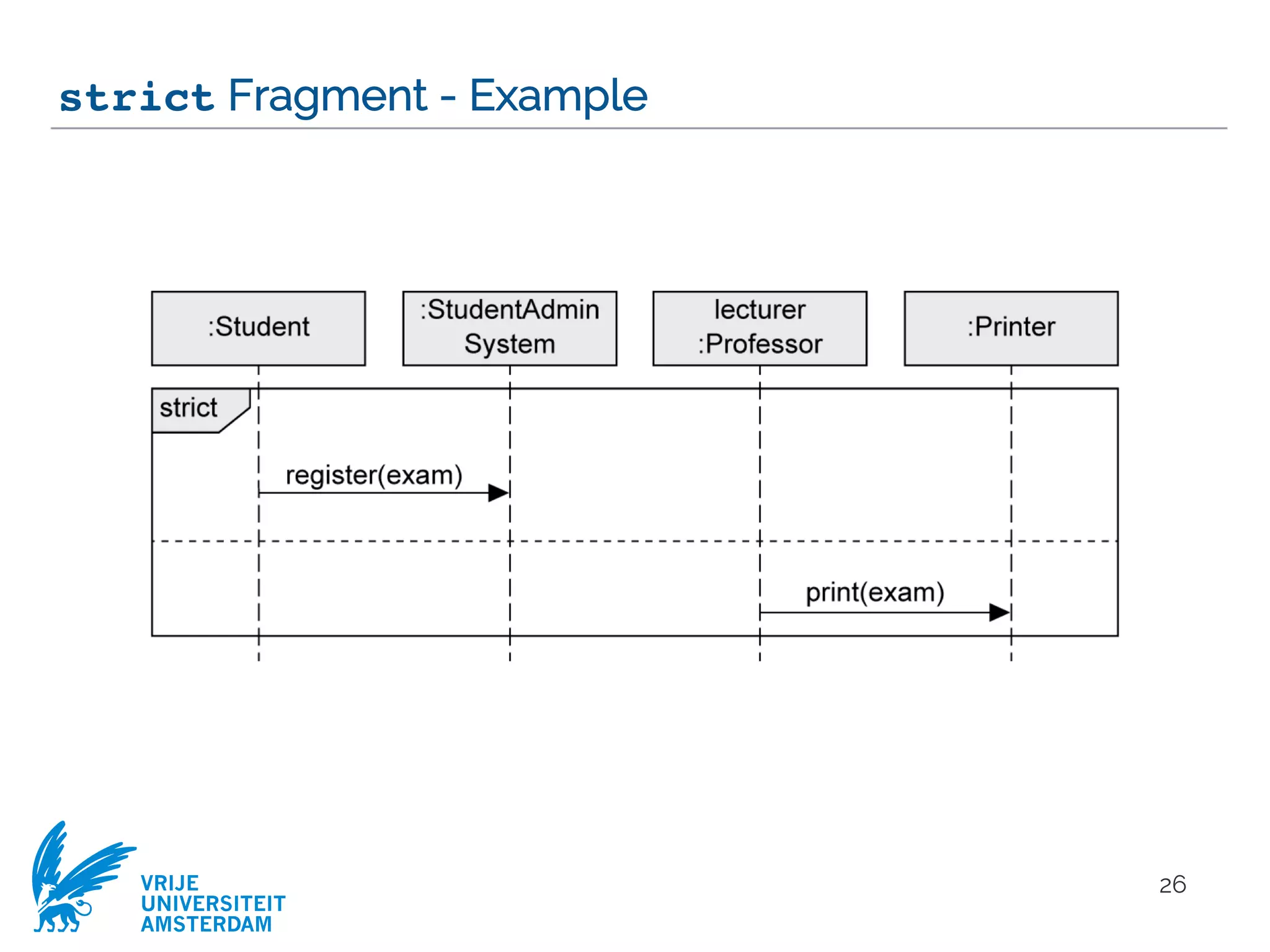 strict Fragment - Example

:Student

:StudentAdmin System

lecturer :Professor

:Printer

strict

register(exam)

print(exam)

VRIJE UNIVERSITEIT AMSTERDAM

26